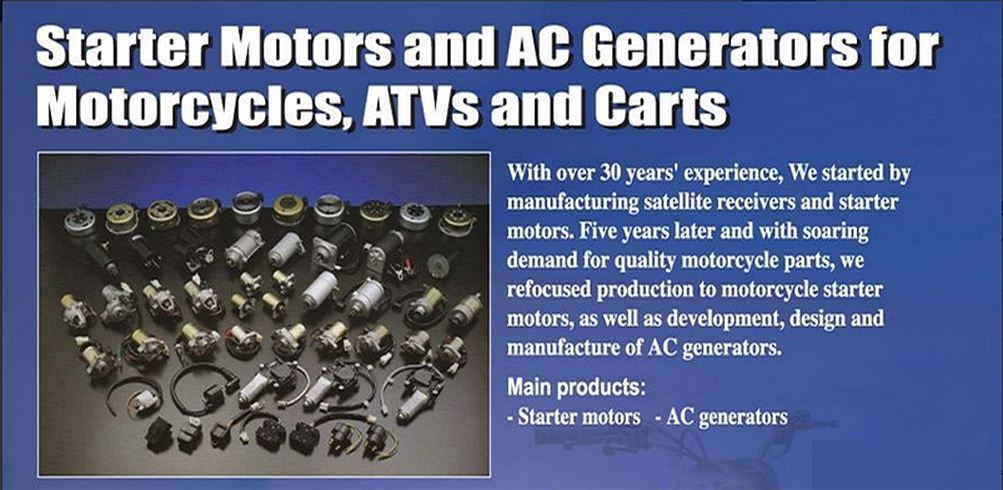 Starter Motors and AC Generators for Motorcycles, ATVs and Carts

With over 30 years' experience, We started by manufacturing satellite receivers and starter motors. Five years later and with soaring demand for quality motorcycle parts, we refocused production to motorcycle starter motors, as well as development, design and manufacture of AC generators.

Main products:
- Starter motors - AC generators